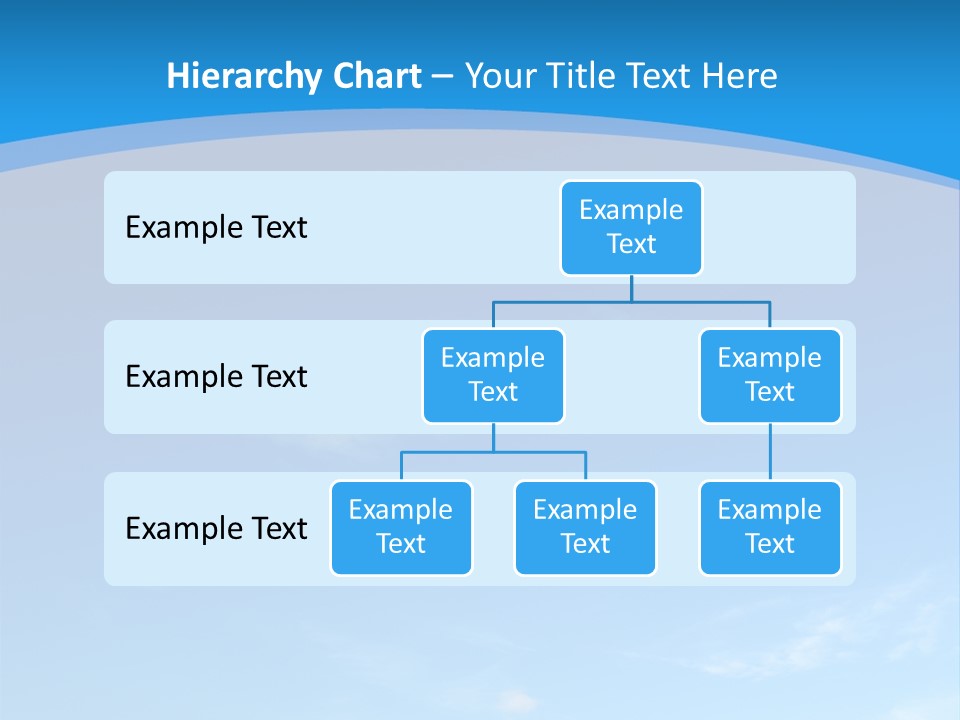 Hierarchy Chart – Your Title Text Here

Example Text

Example Text

Example Text

Example Text

Example Text

Example Text

Example Text

Example Text

Example Text